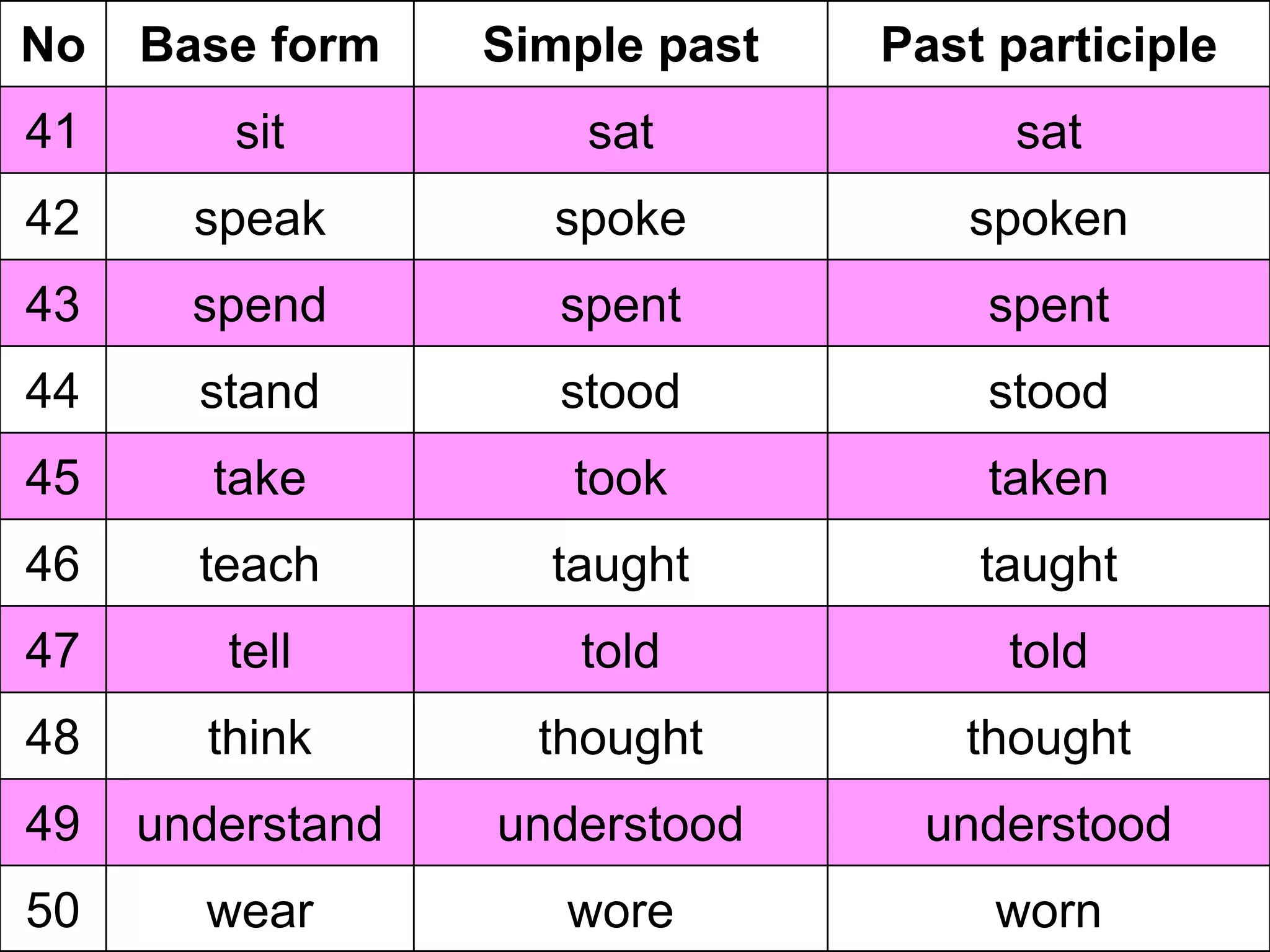 | No | Base form | Simple past | Past participle |
|---|---|---|---|
| 41 | sit | sat | sat |
| 42 | speak | spoke | spoken |
| 43 | spend | spent | spent |
| 44 | stand | stood | stood |
| 45 | take | took | taken |
| 46 | teach | taught | taught |
| 47 | tell | told | told |
| 48 | think | thought | thought |
| 49 | understand | understood | understood |
| 50 | wear | wore | worn |